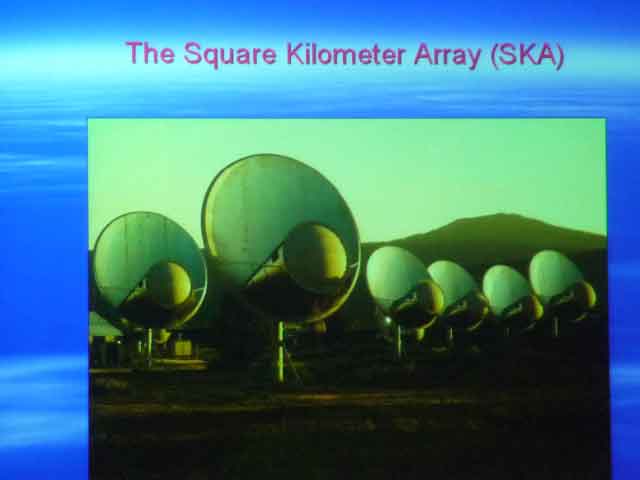 The Square Kilometer Array (SKA)